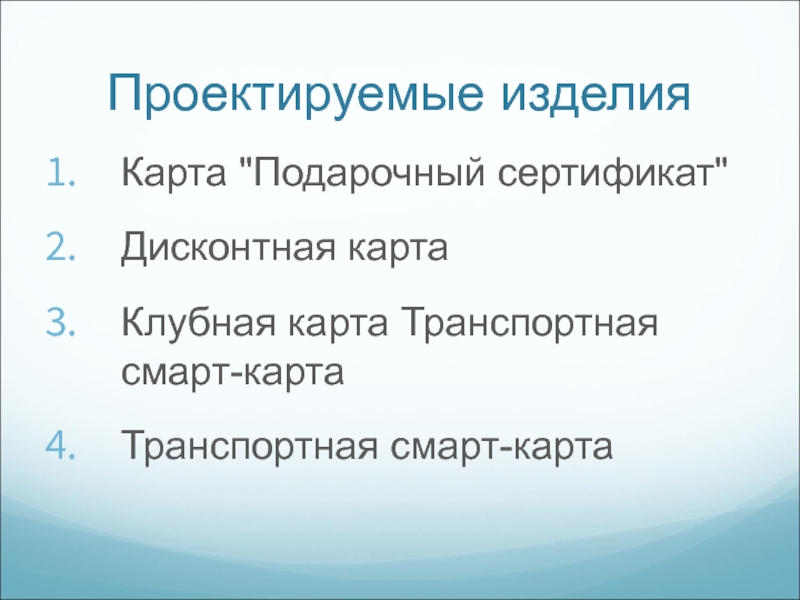 Проектируемые изделия

1. Карта "Подарочный сертификат"
2. Дисконтная карта
3. Клубная карта Транспортная смарт-карта
4. Транспортная смарт-карта